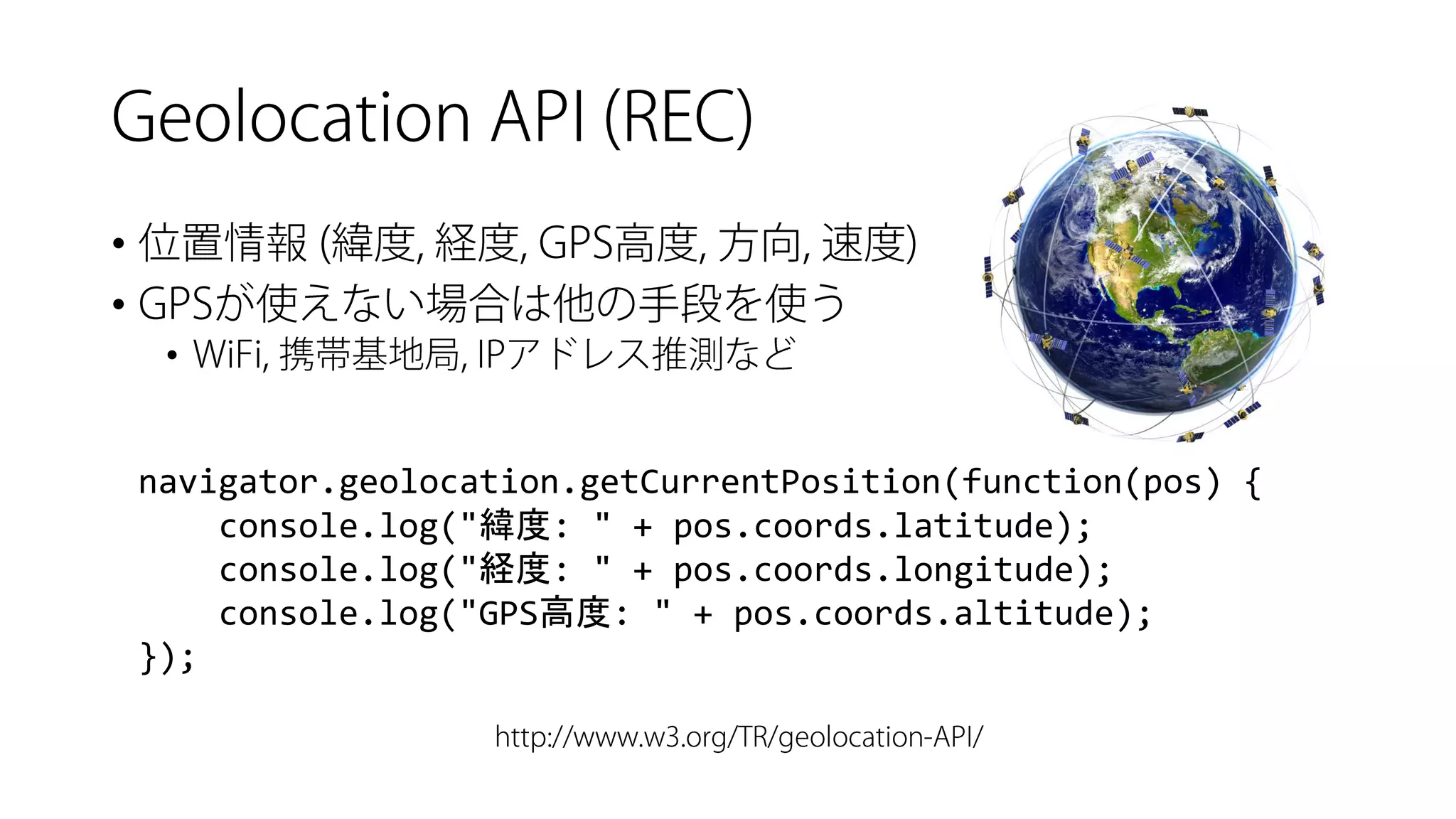 Geolocation API (REC)

• 位置情報 (緯度, 経度, GPS高度, 方向, 速度)
• GPSが使えない場合は他の手段を使う
  • WiFi, 携帯基地局, IPアドレス推測など

navigator.geolocation.getCurrentPosition(function(pos) {
    console.log("緯度: " + pos.coords.latitude);
    console.log("経度: " + pos.coords.longitude);
    console.log("GPS高度: " + pos.coords.altitude);
});

http://www.w3.org/TR/geolocation-API/